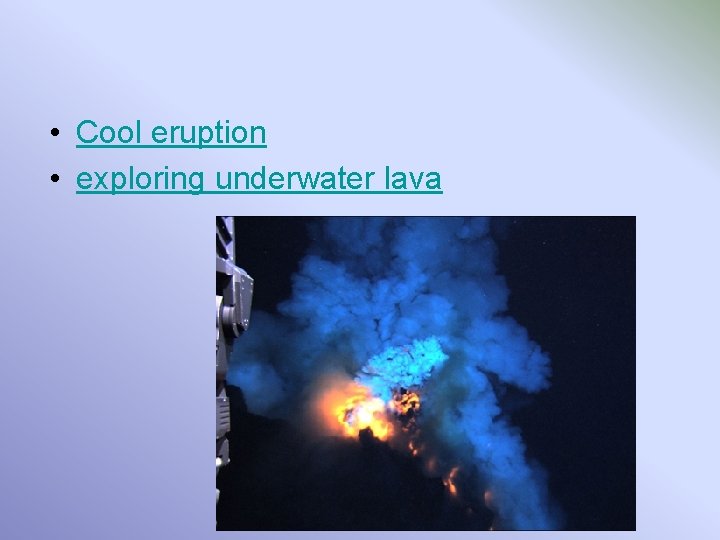 • Cool eruption
• exploring underwater lava